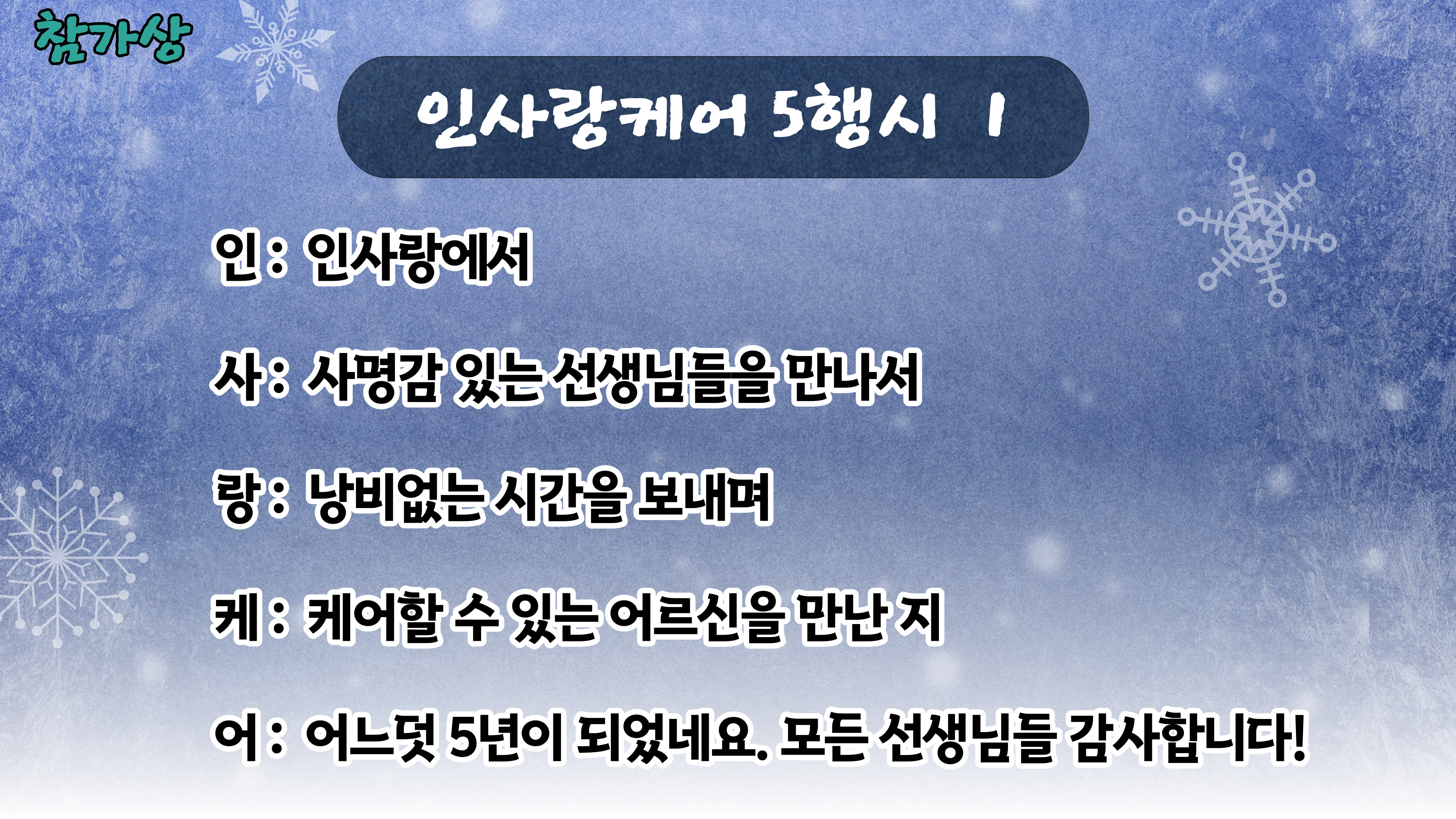 참가상

인사랑케어 5행시 1

인 : 인사랑에서

사 : 사명감 있는 선생님들을 만나서

랑 : 낭비없는 시간을 보내며

케 : 케어할 수 있는 어르신을 만난 지

어 : 어느덧 5년이 되었네요. 모든 선생님들 감사합니다!